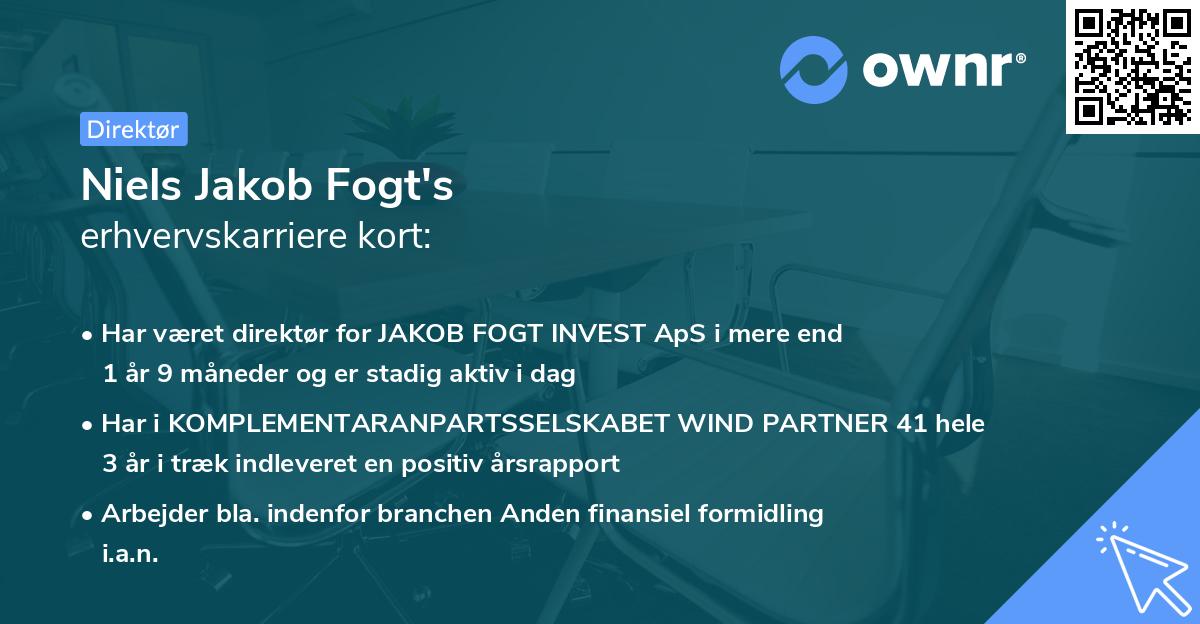 ownr®

Direktør

Niels Jakob Fogt's
erhvervskarriere kort:

• Har været direktør for JAKOB FOGT INVEST ApS i mere end 1 år 9 måneder og er stadig aktiv i dag

• Har i KOMPLEMENTARANPARTSSELSKABET WIND PARTNER 41 hele 3 år i træk indleveret en positiv årsrapport

• Arbejder bla. indenfor branchen Anden finansiel formidling i.a.n.